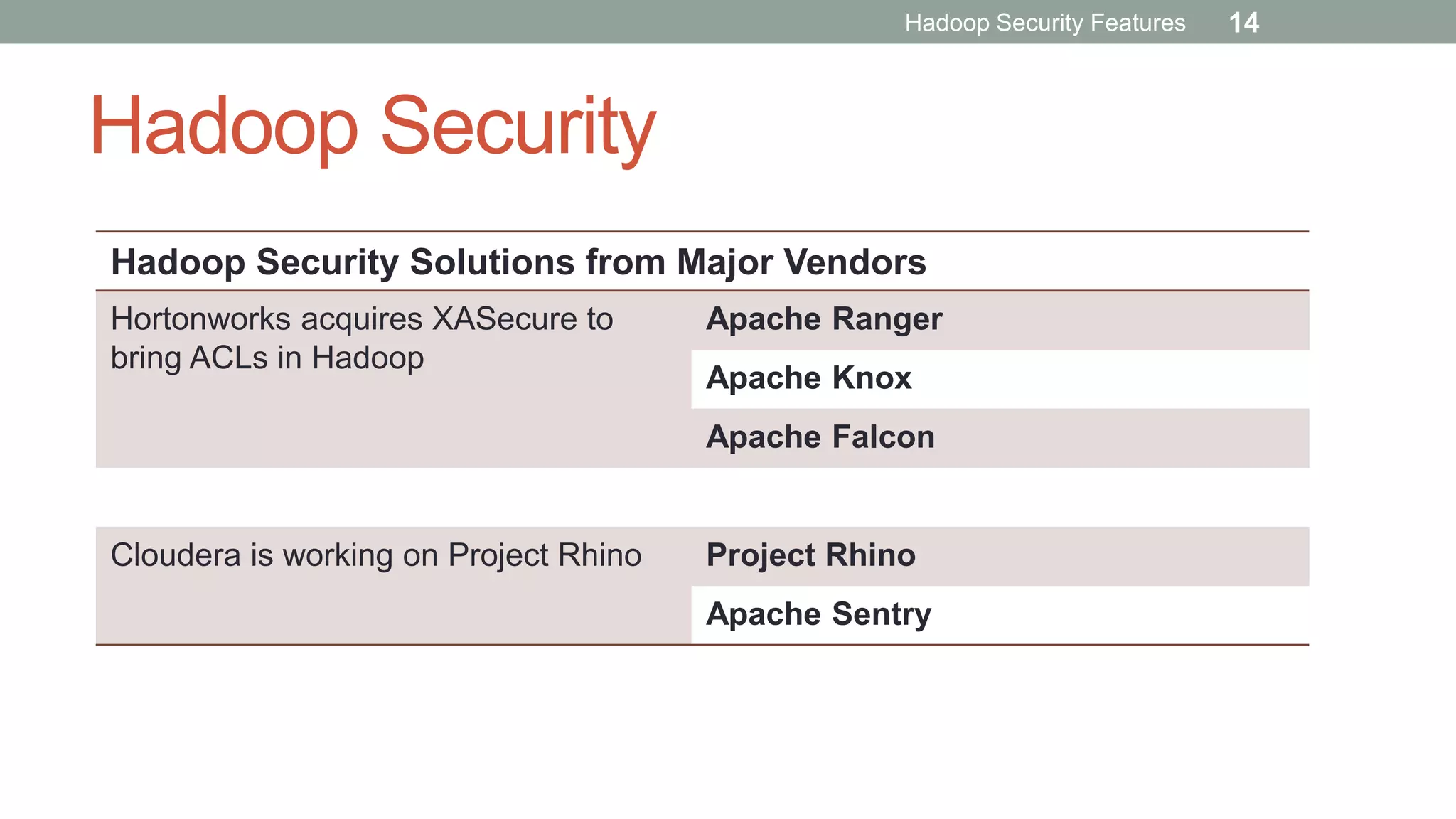 Hadoop Security Features 14

Hadoop Security

| Hadoop Security Solutions from Major Vendors | |
|---|---|
| Hortonworks acquires XASecure to bring ACLs in Hadoop | **Apache Ranger** |
| | **Apache Knox** |
| | **Apache Falcon** |
| | |
| Cloudera is working on Project Rhino | **Project Rhino** |
| | **Apache Sentry** |